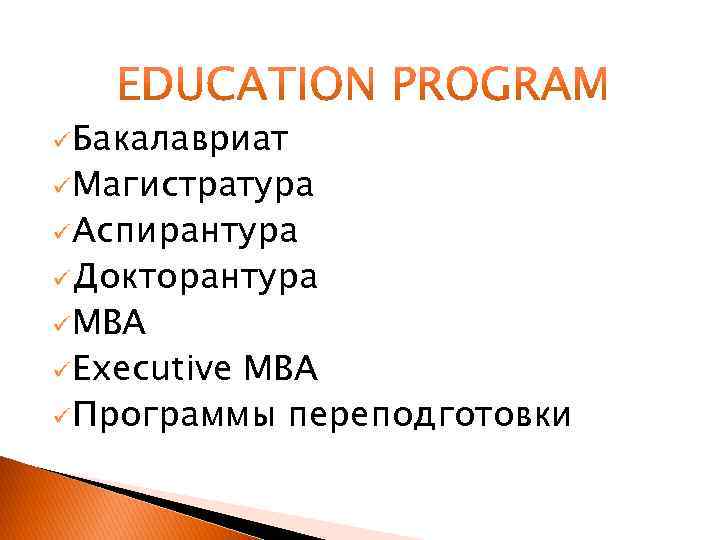 EDUCATION PROGRAM

✓Бакалавриат
✓Магистратура
✓Аспирантура
✓Докторантура
✓MBA
✓Executive MBA
✓Программы переподготовки